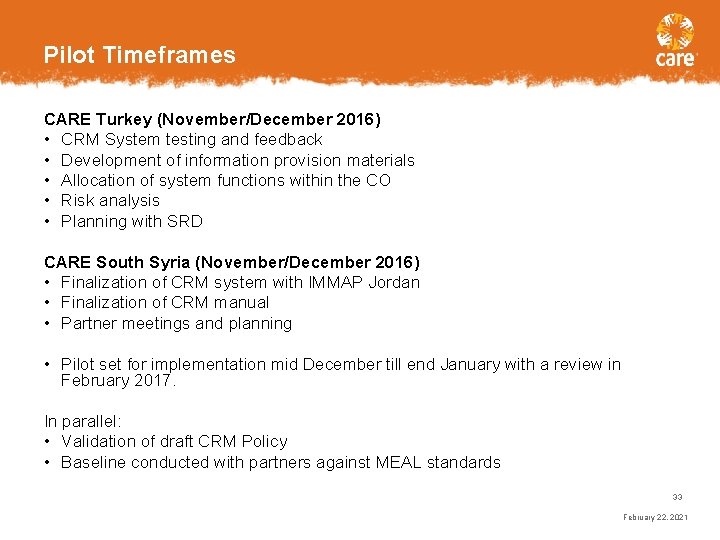 Pilot Timeframes

care

CARE Turkey (November/December 2016)
• CRM System testing and feedback
• Development of information provision materials
• Allocation of system functions within the CO
• Risk analysis
• Planning with SRD

CARE South Syria (November/December 2016)
• Finalization of CRM system with IMMAP Jordan
• Finalization of CRM manual
• Partner meetings and planning

• Pilot set for implementation mid December till end January with a review in February 2017.

In parallel:
• Validation of draft CRM Policy
• Baseline conducted with partners against MEAL standards

33

February 22, 2021